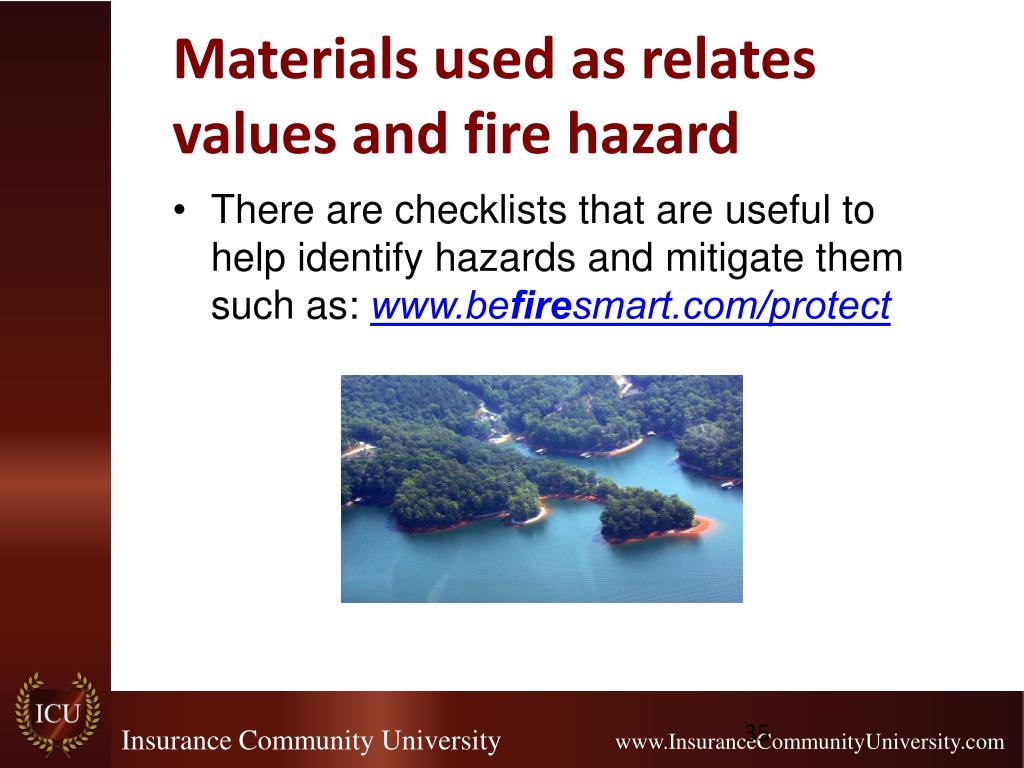 Materials used as relates values and fire hazard

• There are checklists that are useful to help identify hazards and mitigate them such as: www.befiresmart.com/protect

ICU

Insurance Community University

35

www.InsuranceCommunityUniversity.com